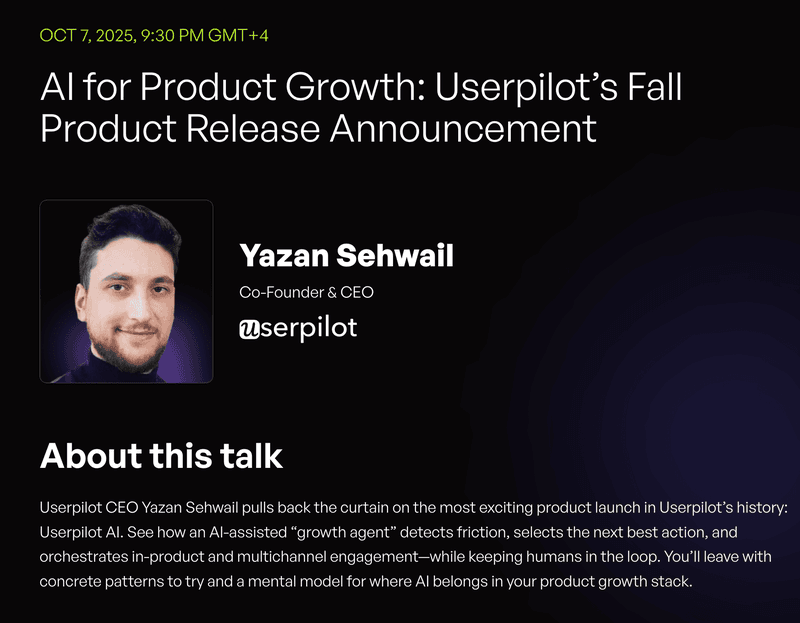 OCT 7, 2025, 9:30 PM GMT+4

AI for Product Growth: Userpilot's Fall Product Release Announcement

Yazan Sehwail

Co-Founder & CEO

userpilot

About this talk

Userpilot CEO Yazan Sehwail pulls back the curtain on the most exciting product launch in Userpilot's history: Userpilot AI. See how an AI-assisted "growth agent" detects friction, selects the next best action, and orchestrates in-product and multichannel engagement—while keeping humans in the loop. You'll leave with concrete patterns to try and a mental model for where AI belongs in your product growth stack.